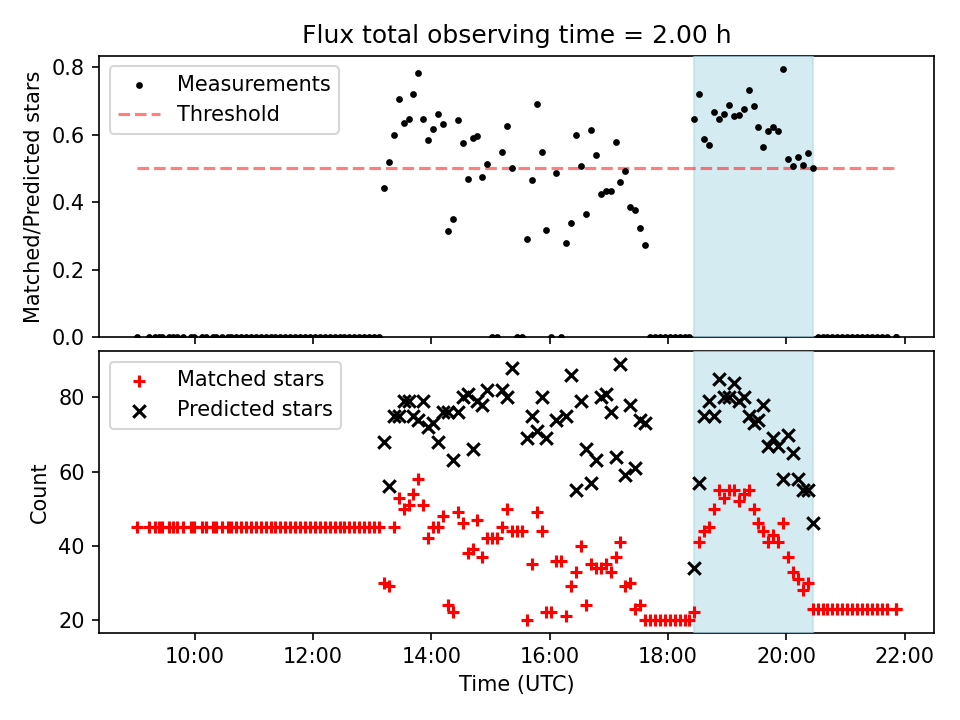 Flux total observing time = 2.00 h

Measurements
Threshold

Matched/Predicted stars

0.8
0.6
0.4
0.2
0.0

Matched stars
Predicted stars

Count

80
60
40
20

10:00
12:00
14:00
16:00
18:00
20:00
22:00

Time (UTC)